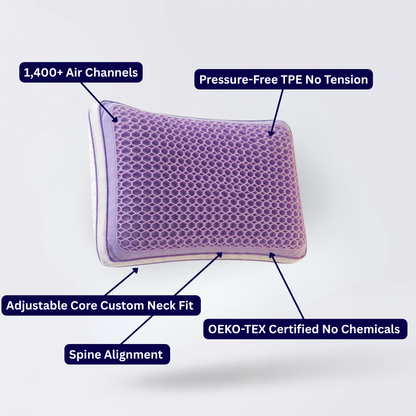 1,400+ Air Channels

Pressure-Free TPE No Tension

Adjustable Core Custom Neck Fit

OEKO-TEX Certified No Chemicals

Spine Alignment